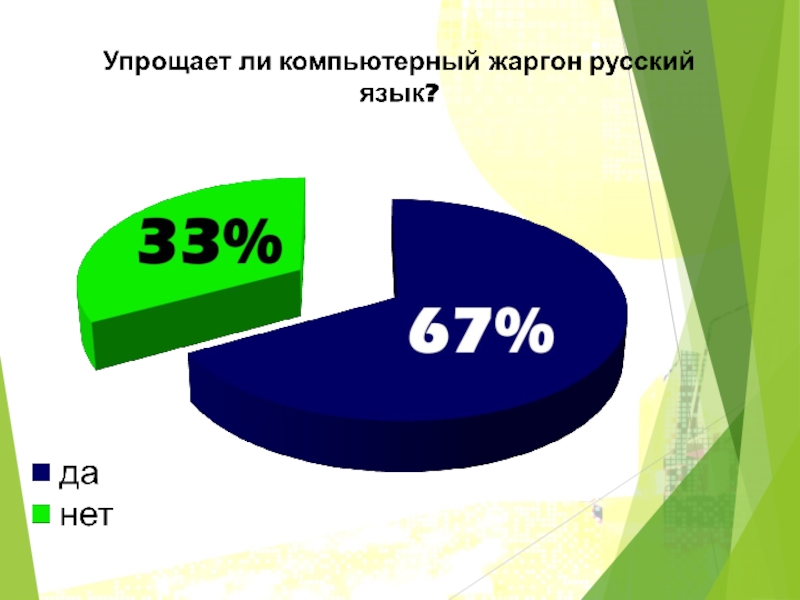 Упрощает ли компьютерный жаргон русский язык?

33%

67%

да
нет